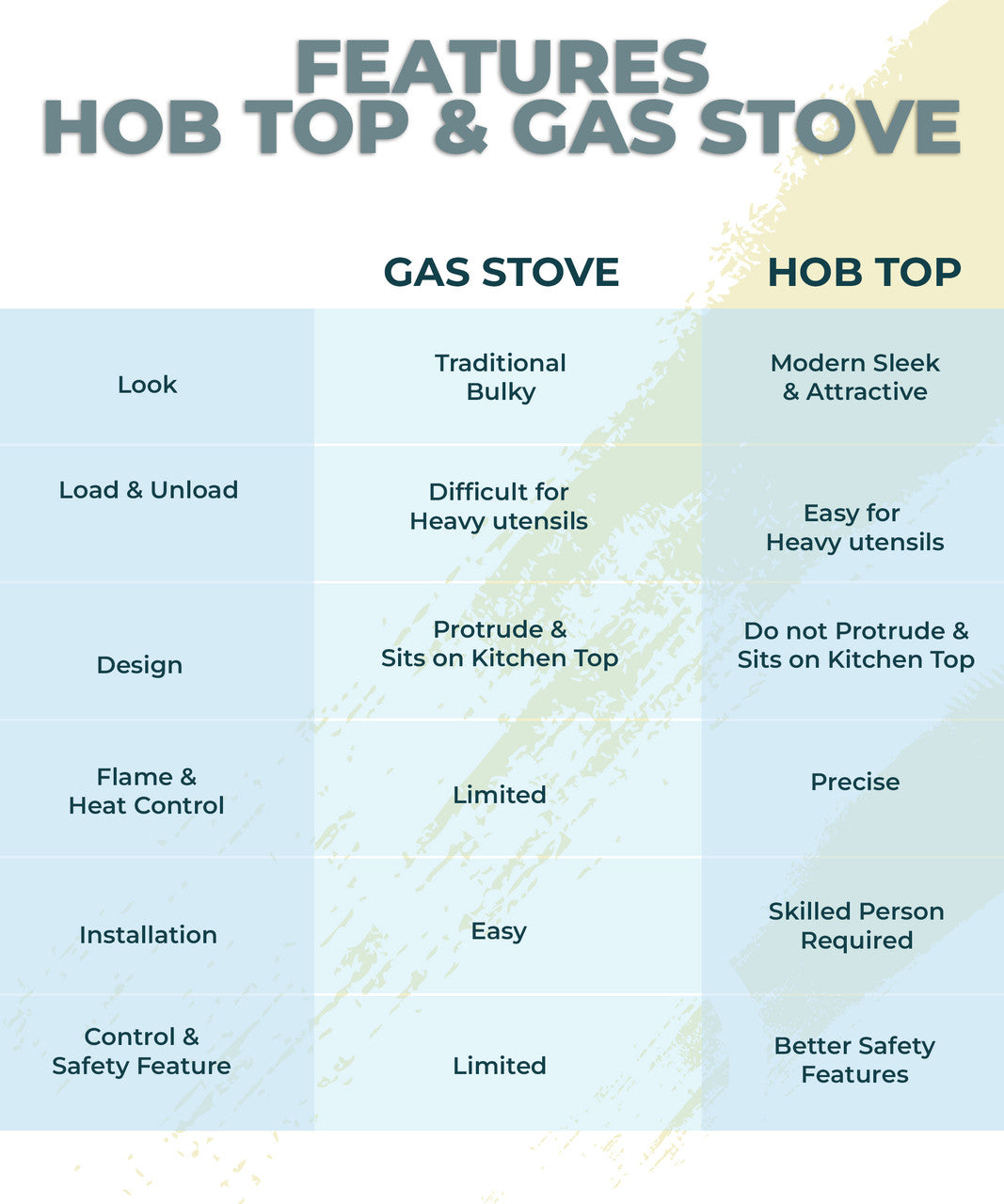 FEATURES
HOB TOP & GAS STOVE

| | GAS STOVE | HOB TOP |
|---|---|---|
| Look | Traditional Bulky | Modern Sleek & Attractive |
| Load & Unload | Difficult for Heavy utensils | Easy for Heavy utensils |
| Design | Protrude & Sits on Kitchen Top | Do not Protrude & Sits on Kitchen Top |
| Flame & Heat Control | Limited | Precise |
| Installation | Easy | Skilled Person Required |
| Control & Safety Feature | Limited | Better Safety Features |